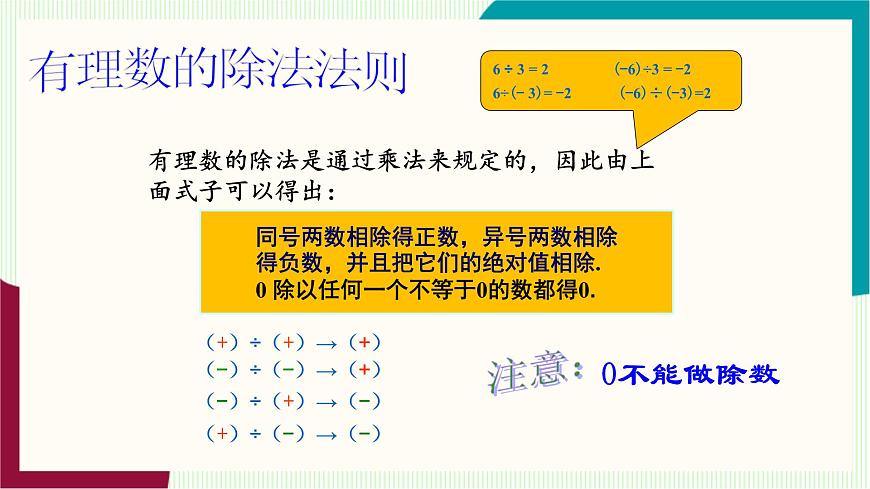 有理数的除法法则

$6 \div 3 = 2$　　$(-6) \div 3 = -2$
$6 \div (-3) = -2$　　$(-6) \div (-3) = 2$

有理数的除法是通过乘法来规定的，因此由上面式子可以得出：

同号两数相除得正数，异号两数相除得负数，并且把它们的绝对值相除.
0 除以任何一个不等于0的数都得0.

$(+) \div (+) \rightarrow (+)$
$(-) \div (-) \rightarrow (+)$
$(-) \div (+) \rightarrow (-)$
$(+) \div (-) \rightarrow (-)$

注意：0不能做除数